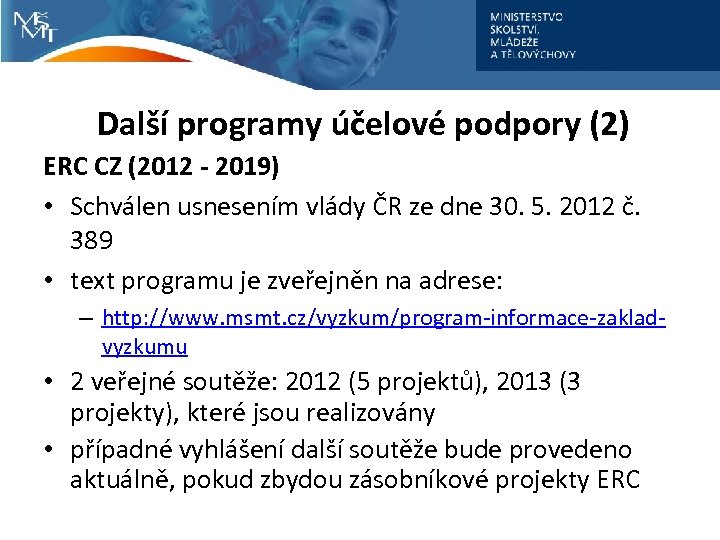 MŠMT

MINISTERSTVO ŠKOLSTVÍ, MLÁDEŽE A TĚLOVÝCHOVY

Další programy účelové podpory (2)

ERC CZ (2012 - 2019)

• Schválen usnesením vlády ČR ze dne 30. 5. 2012 č. 389

• text programu je zveřejněn na adrese:

– http://www.msmt.cz/vyzkum/program-informace-zaklad-vyzkumu

• 2 veřejné soutěže: 2012 (5 projektů), 2013 (3 projekty), které jsou realizovány

• případné vyhlášení další soutěže bude provedeno aktuálně, pokud zbydou zásobníkové projekty ERC